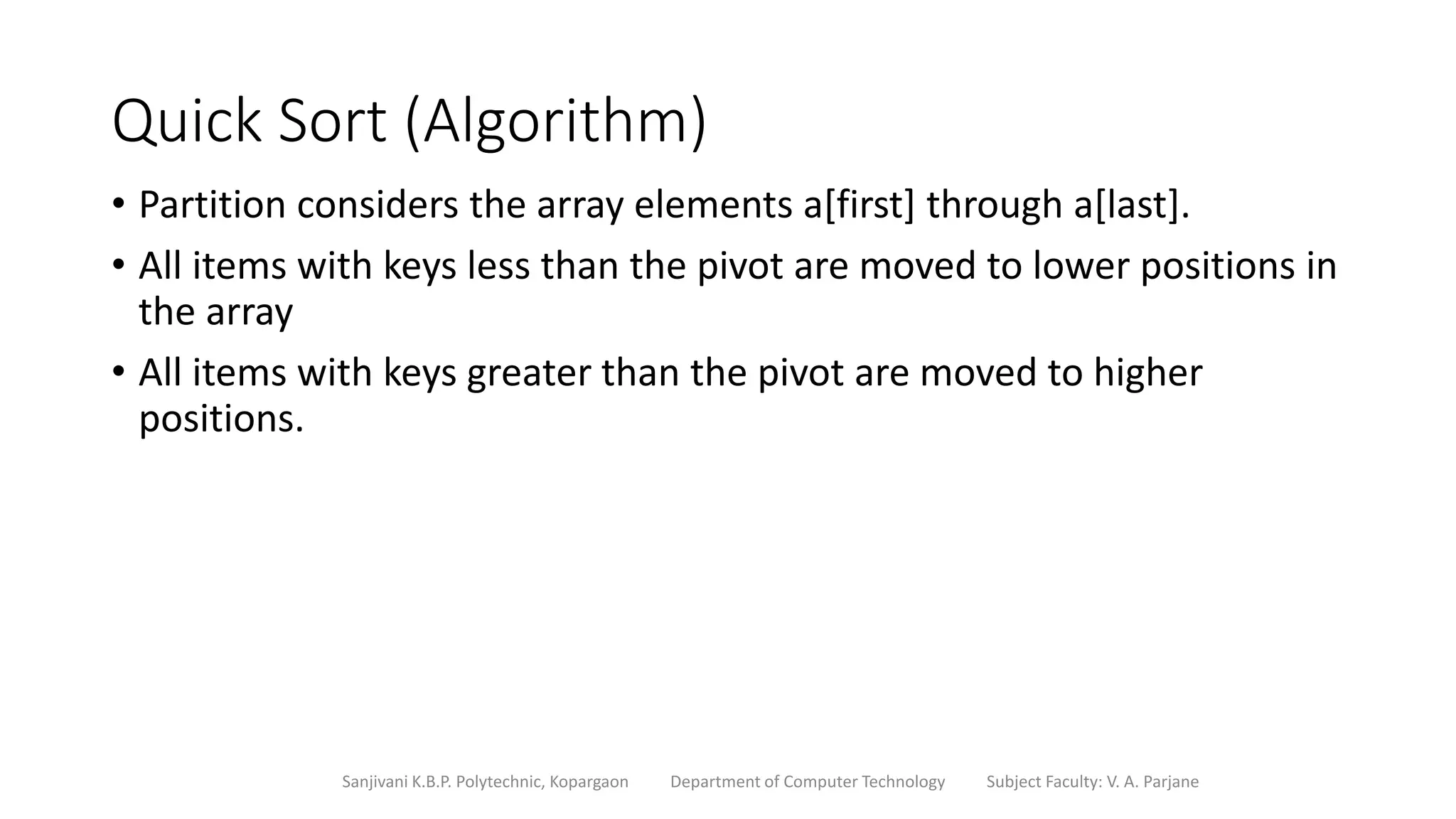 Quick Sort (Algorithm)

• Partition considers the array elements a[first] through a[last].

• All items with keys less than the pivot are moved to lower positions in the array

• All items with keys greater than the pivot are moved to higher positions.

Sanjivani K.B.P. Polytechnic, Kopargaon Department of Computer Technology Subject Faculty: V. A. Parjane